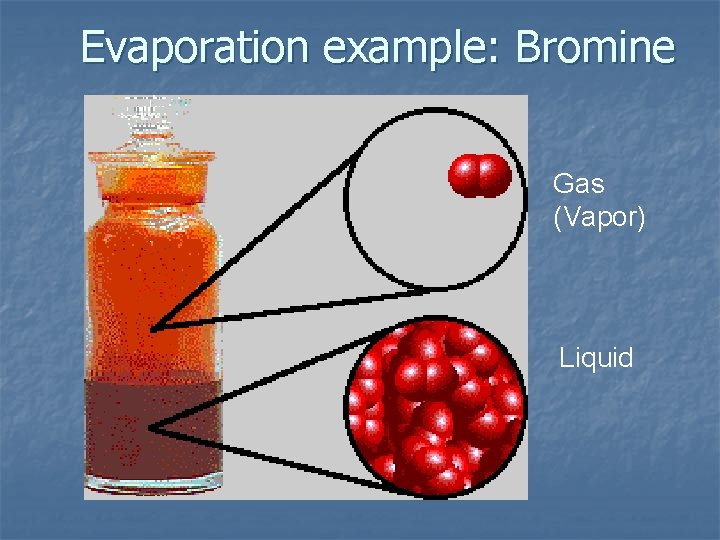 Evaporation example: Bromine

Gas
(Vapor)

Liquid